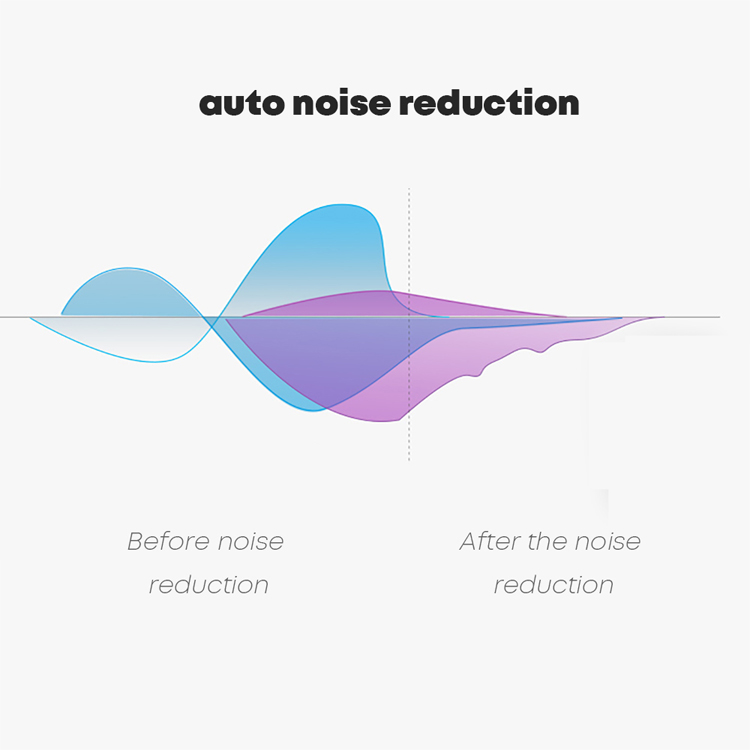 auto noise reduction

Before noise reduction

After the noise reduction